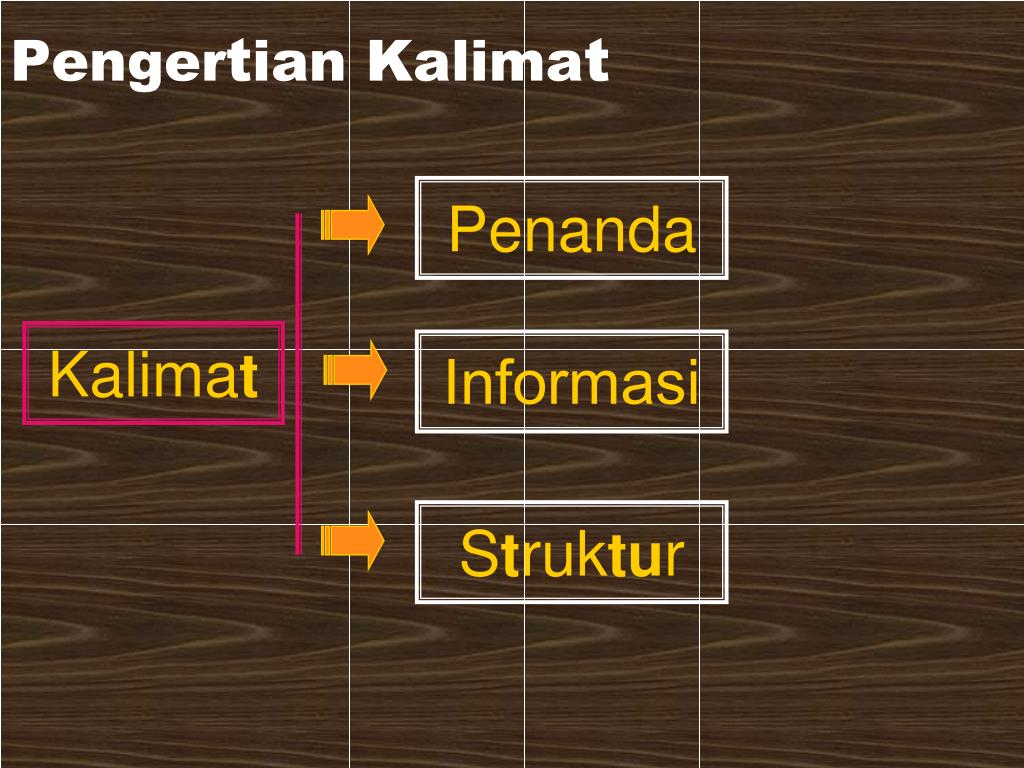 Pengertian Kalimat

Kalimat

Penanda

Informasi

Struktur